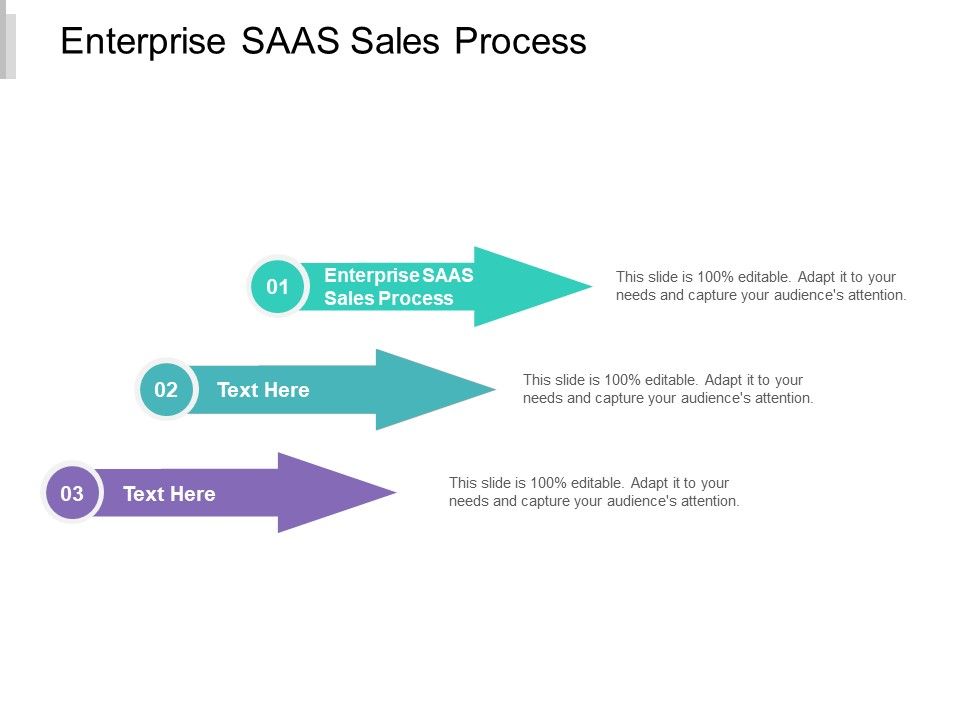 Enterprise SAAS Sales Process

01 Enterprise SAAS Sales Process

This slide is 100% editable. Adapt it to your needs and capture your audience's attention.

02 Text Here

This slide is 100% editable. Adapt it to your needs and capture your audience's attention.

03 Text Here

This slide is 100% editable. Adapt it to your needs and capture your audience's attention.